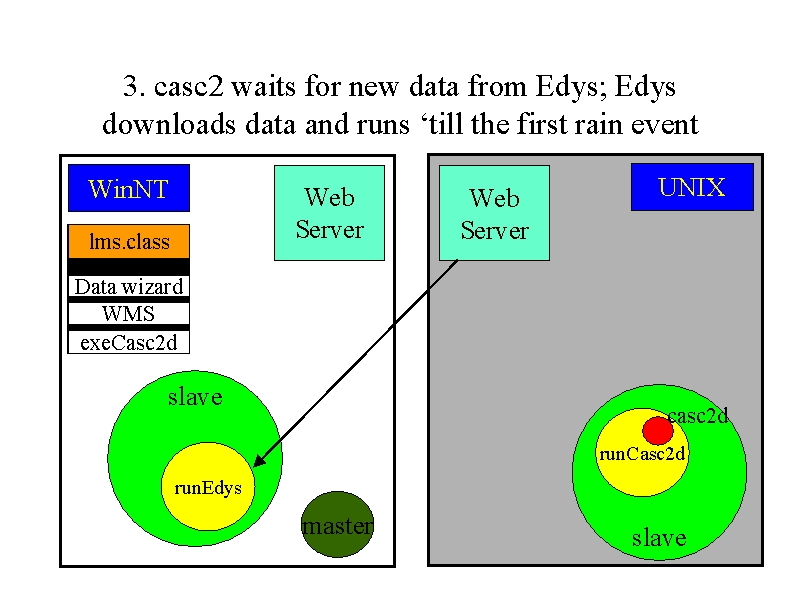 3. casc2 waits for new data from Edys; Edys downloads data and runs ‘till the first rain event

WinNT

Web Server

lms.class

Data wizard

WMS

exeCasc2d

slave

runEdys

master

Web Server

UNIX

casc2d

runCasc2d

slave